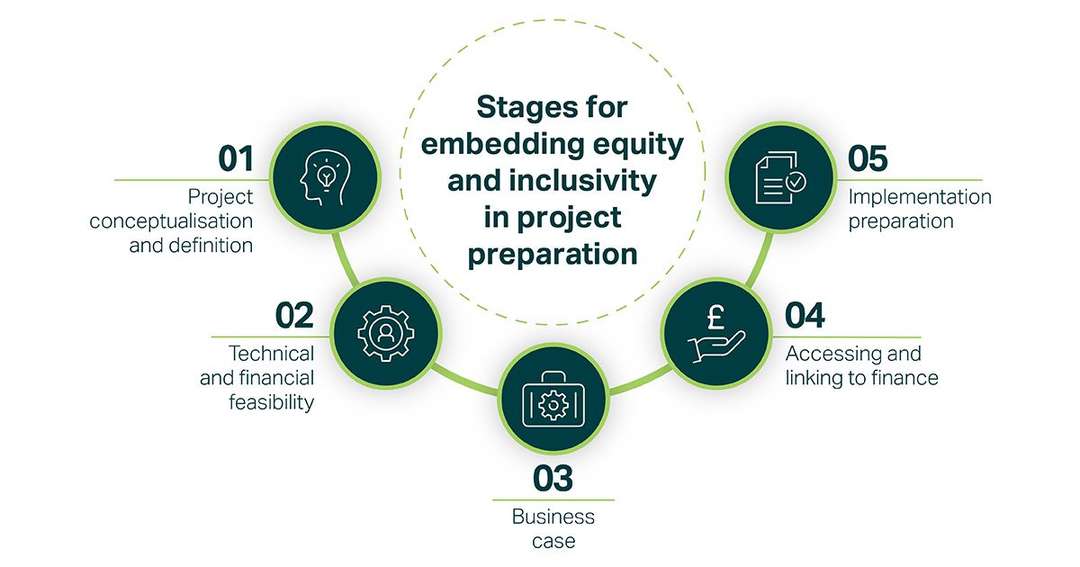 Stages for embedding equity and inclusivity in project preparation

01
Project conceptualisation and definition

02
Technical and financial feasibility

03
Business case

04
Accessing and linking to finance

05
Implementation preparation